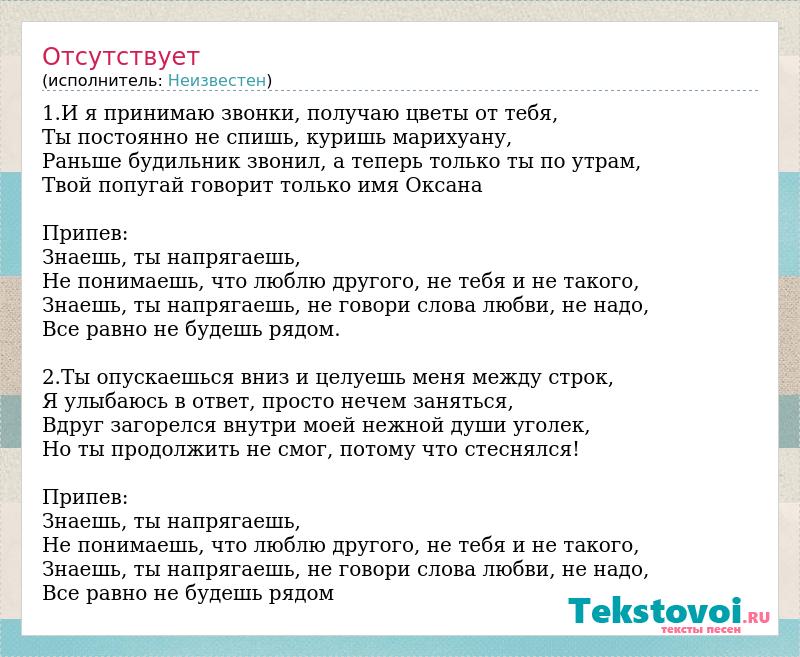 Отсутствует
(исполнитель: Неизвестен)

1.И я принимаю звонки, получаю цветы от тебя,
Ты постоянно не спишь, куришь марихуану,
Раньше будильник звонил, а теперь только ты по утрам,
Твой попугай говорит только имя Оксана

Припев:
Знаешь, ты напрягаешь,
Не понимаешь, что люблю другого, не тебя и не такого,
Знаешь, ты напрягаешь, не говори слова любви, не надо,
Все равно не будешь рядом.

2.Ты опускаешься вниз и целуешь меня между строк,
Я улыбаюсь в ответ, просто нечем заняться,
Вдруг загорелся внутри моей нежной души уголек,
Но ты продолжить не смог, потому что стеснялся!

Припев:
Знаешь, ты напрягаешь,
Не понимаешь, что люблю другого, не тебя и не такого,
Знаешь, ты напрягаешь, не говори слова любви, не надо,
Все равно не будешь рядом

Tekstovoi.RU
тексты песен